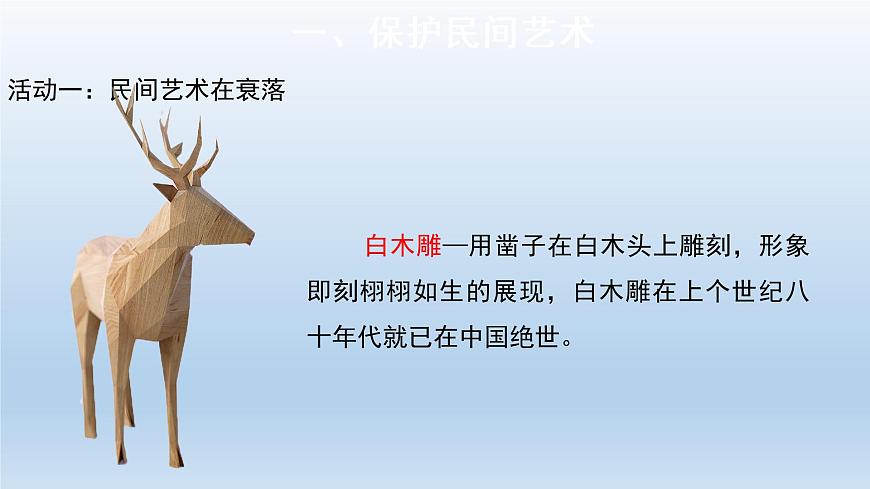 一、保护民间艺术

活动一：民间艺术在衰落

白木雕—用凿子在白木头上雕刻，形象即刻栩栩如生的展现，白木雕在上个世纪八十年代就已在中国绝世。